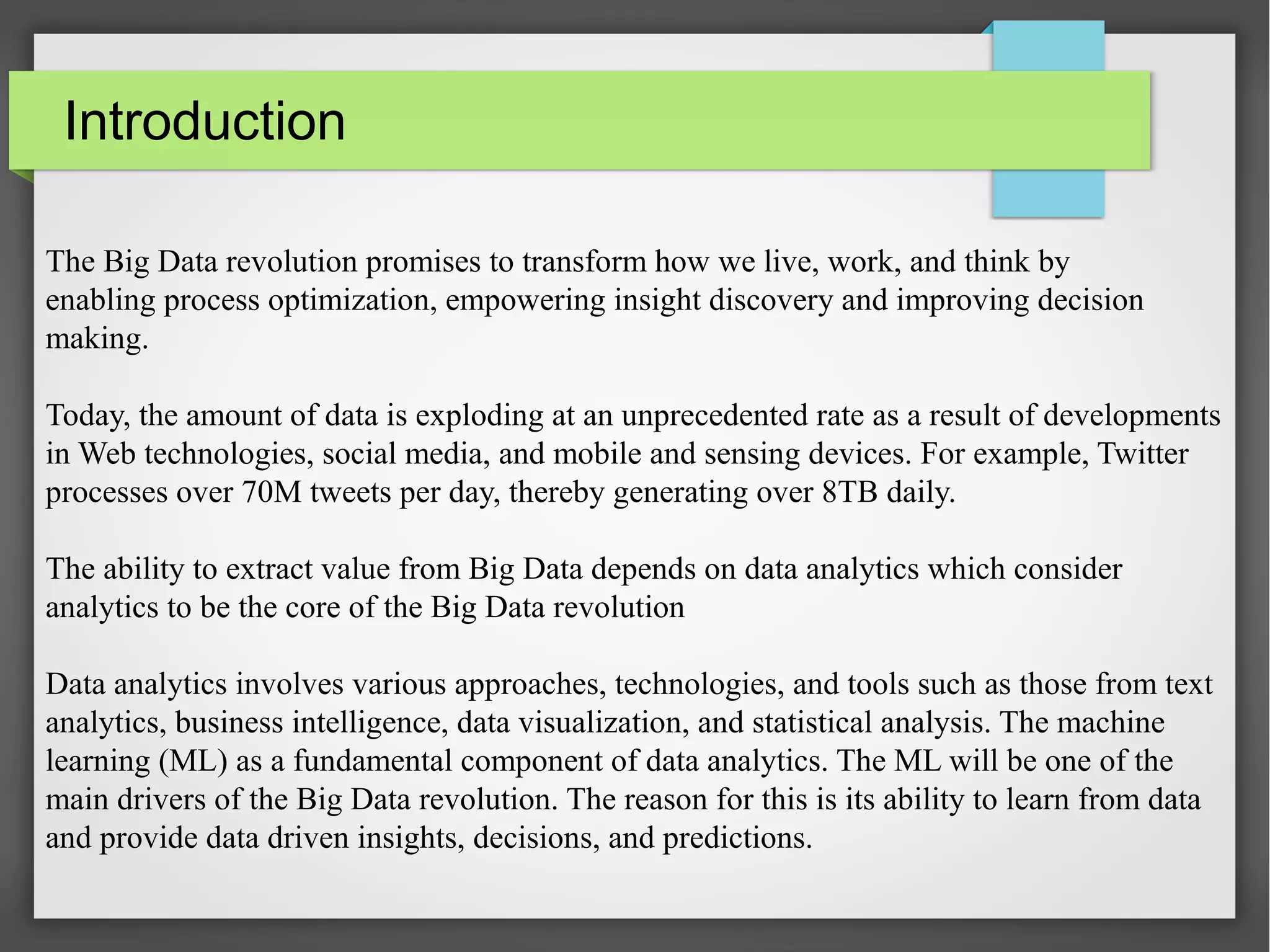 Introduction

The Big Data revolution promises to transform how we live, work, and think by enabling process optimization, empowering insight discovery and improving decision making.

Today, the amount of data is exploding at an unprecedented rate as a result of developments in Web technologies, social media, and mobile and sensing devices. For example, Twitter processes over 70M tweets per day, thereby generating over 8TB daily.

The ability to extract value from Big Data depends on data analytics which consider analytics to be the core of the Big Data revolution

Data analytics involves various approaches, technologies, and tools such as those from text analytics, business intelligence, data visualization, and statistical analysis. The machine learning (ML) as a fundamental component of data analytics. The ML will be one of the main drivers of the Big Data revolution. The reason for this is its ability to learn from data and provide data driven insights, decisions, and predictions.